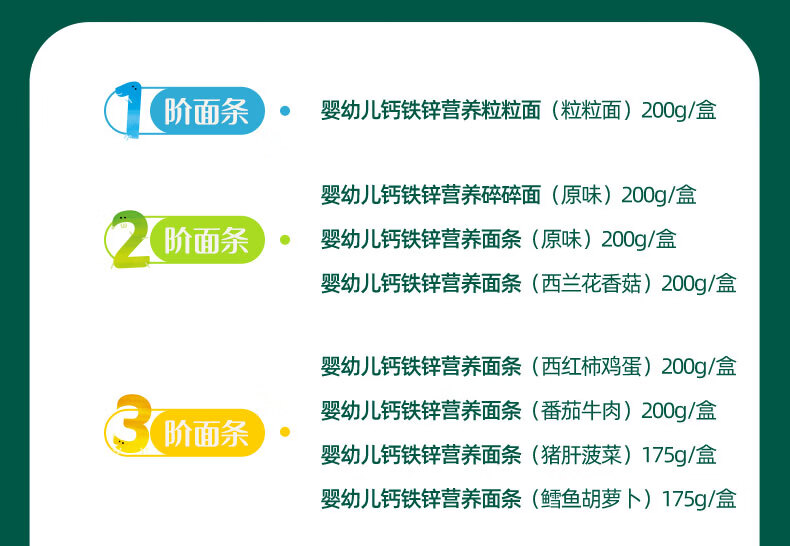 1 阶面条

婴幼儿钙铁锌营养粒粒面（粒粒面）200g/盒

2 阶面条

婴幼儿钙铁锌营养碎碎面（原味）200g/盒

婴幼儿钙铁锌营养面条（原味）200g/盒

婴幼儿钙铁锌营养面条（西兰花香菇）200g/盒

3 阶面条

婴幼儿钙铁锌营养面条（西红柿鸡蛋）200g/盒

婴幼儿钙铁锌营养面条（番茄牛肉）200g/盒

婴幼儿钙铁锌营养面条（猪肝菠菜）175g/盒

婴幼儿钙铁锌营养面条（鳕鱼胡萝卜）175g/盒